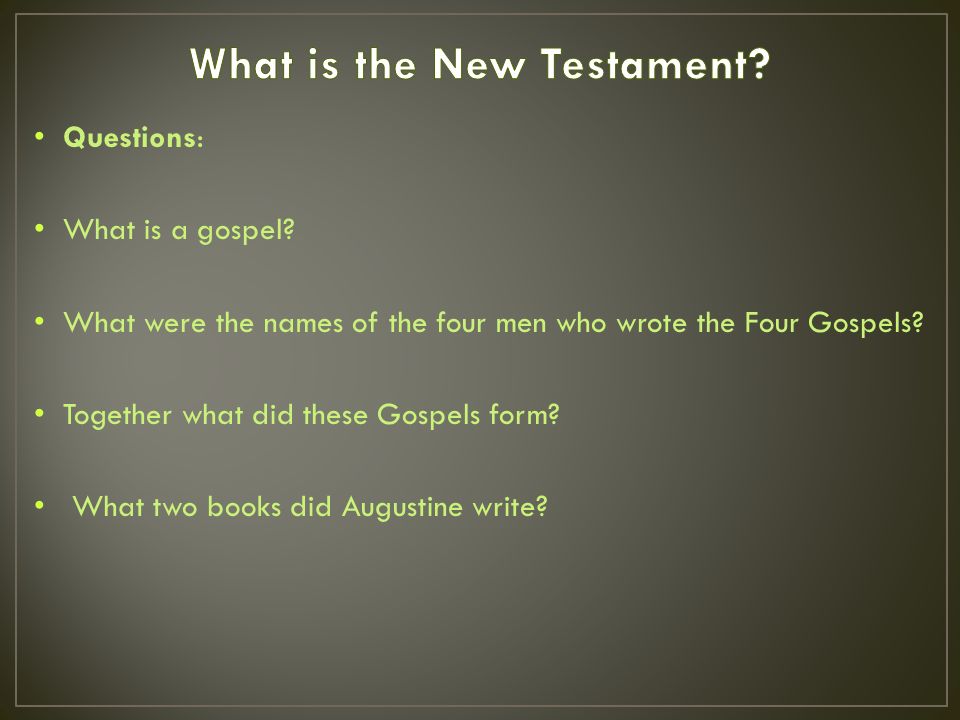 What is the New Testament?

• Questions:

• What is a gospel?

• What were the names of the four men who wrote the Four Gospels?

• Together what did these Gospels form?

• What two books did Augustine write?